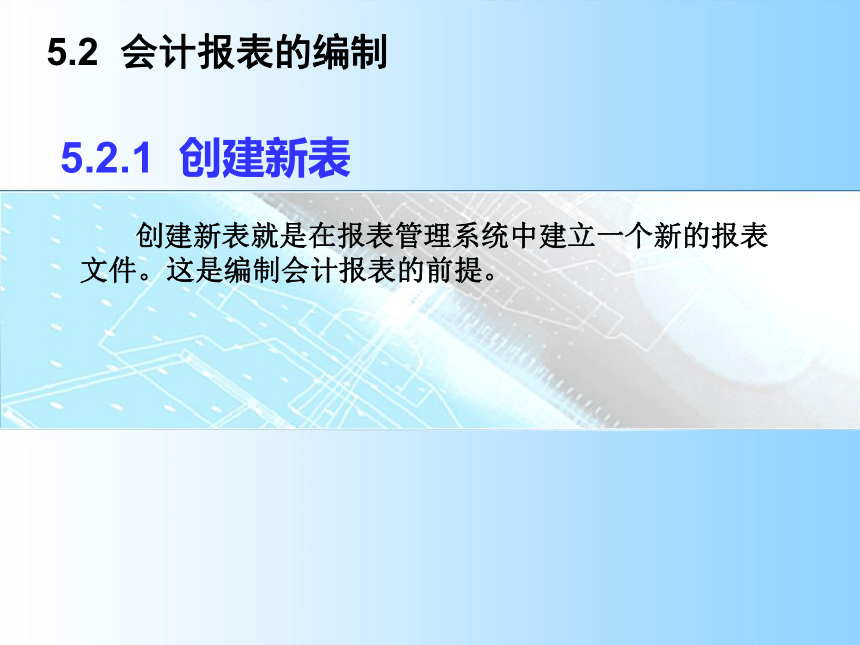 5.2 会计报表的编制

5.2.1 创建新表

创建新表就是在报表管理系统中建立一个新的报表文件。这是编制会计报表的前提。